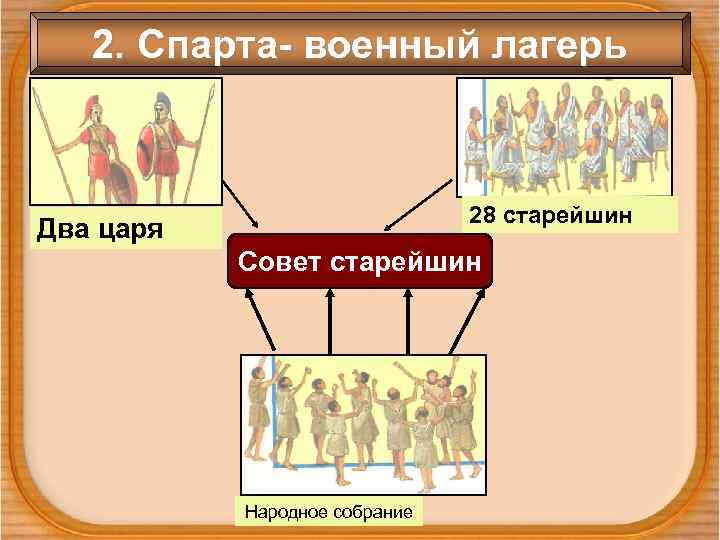 2. Спарта- военный лагерь

Два царя

28 старейшин

Совет старейшин

Народное собрание